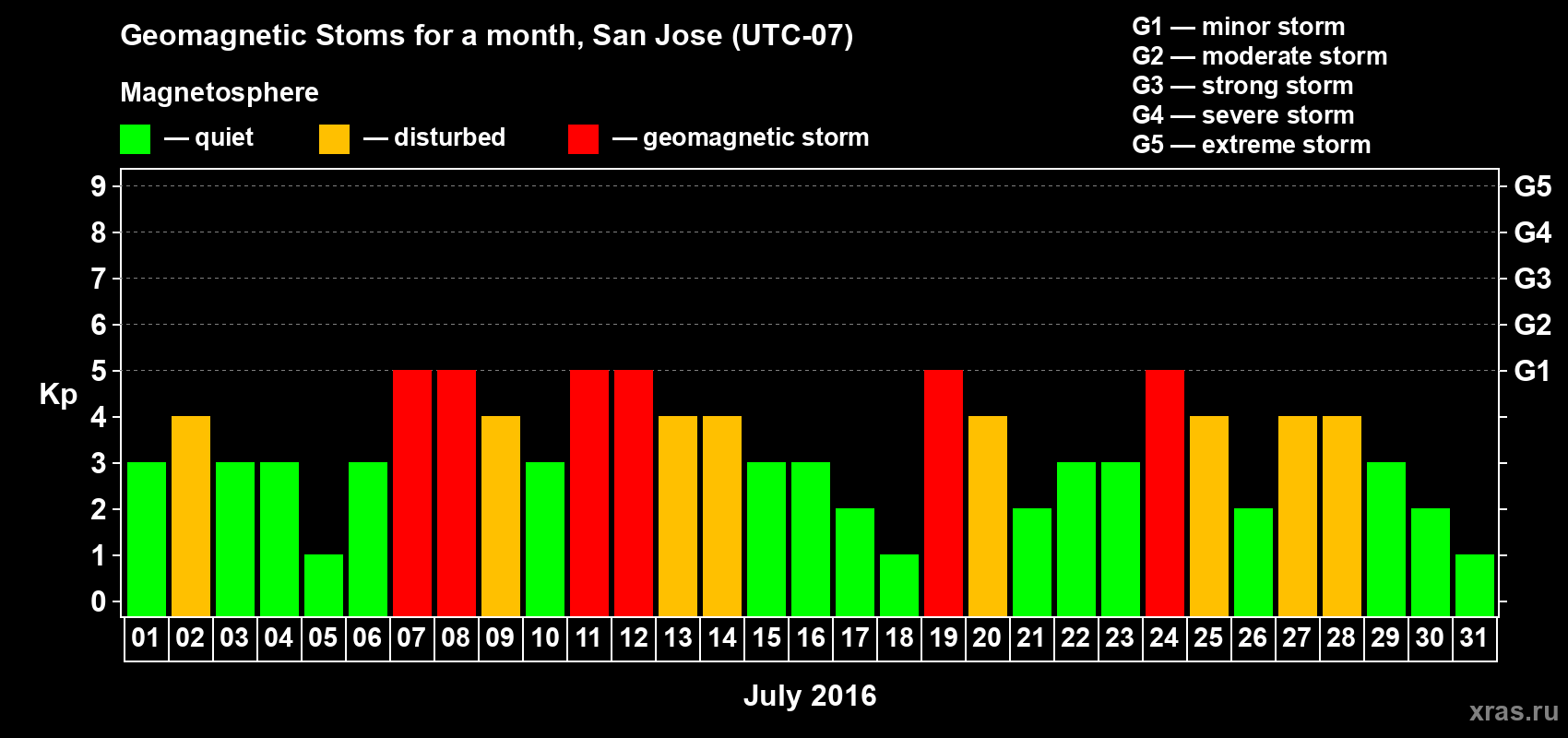 Geomagnetic Stoms for a month, San Jose (UTC-07)

Magnetosphere

— quiet — disturbed — geomagnetic storm

G1 — minor storm
G2 — moderate storm
G3 — strong storm
G4 — severe storm
G5 — extreme storm

Kp

9
8
7
6
5
4
3
2
1
0

G5
G4
G3
G2
G1

01 02 03 04 05 06 07 08 09 10 11 12 13 14 15 16 17 18 19 20 21 22 23 24 25 26 27 28 29 30 31

July 2016

xras.ru